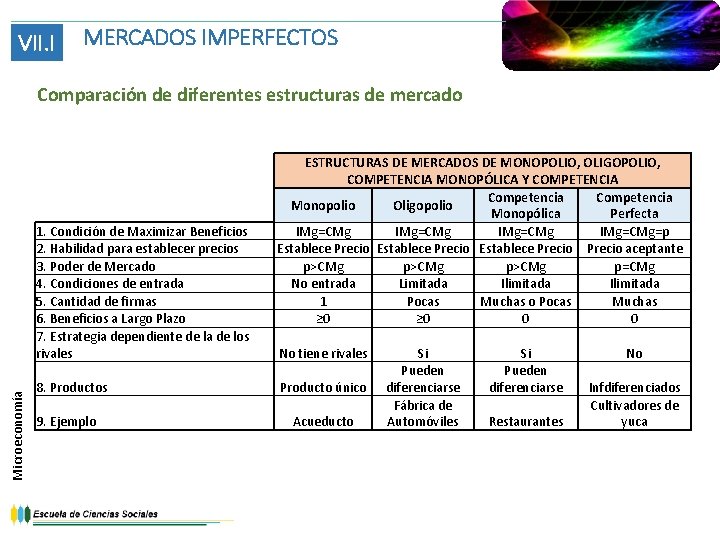 VII.I MERCADOS IMPERFECTOS

Comparación de diferentes estructuras de mercado

| | ESTRUCTURAS DE MERCADOS DE MONOPOLIO, OLIGOPOLIO, COMPETENCIA MONOPÓLICA Y COMPETENCIA | | | |
|---|---|---|---|---|
| | Monopolio | Oligopolio | Competencia Monopólica | Competencia Perfecta |
| 1. Condición de Maximizar Beneficios | IMg=CMg | IMg=CMg | IMg=CMg | IMg=CMg=p |
| 2. Habilidad para establecer precios | Establece Precio | Establece Precio | Establece Precio | Precio aceptante |
| 3. Poder de Mercado | p>CMg | p>CMg | p>CMg | p=CMg |
| 4. Condiciones de entrada | No entrada | Limitada | Ilimitada | Ilimitada |
| 5. Cantidad de firmas | 1 | Pocas | Muchas o Pocas | Muchas |
| 6. Beneficios a Largo Plazo | ≥0 | ≥0 | 0 | 0 |
| 7. Estrategia dependiente de la de los rivales | No tiene rivales | Si | Si | No |
| 8. Productos | Producto único | Pueden diferenciarse | Pueden diferenciarse | Infdiferenciados |
| 9. Ejemplo | Acueducto | Fábrica de Automóviles | Restaurantes | Cultivadores de yuca |

Microeconomía

Escuela de Ciencias Sociales